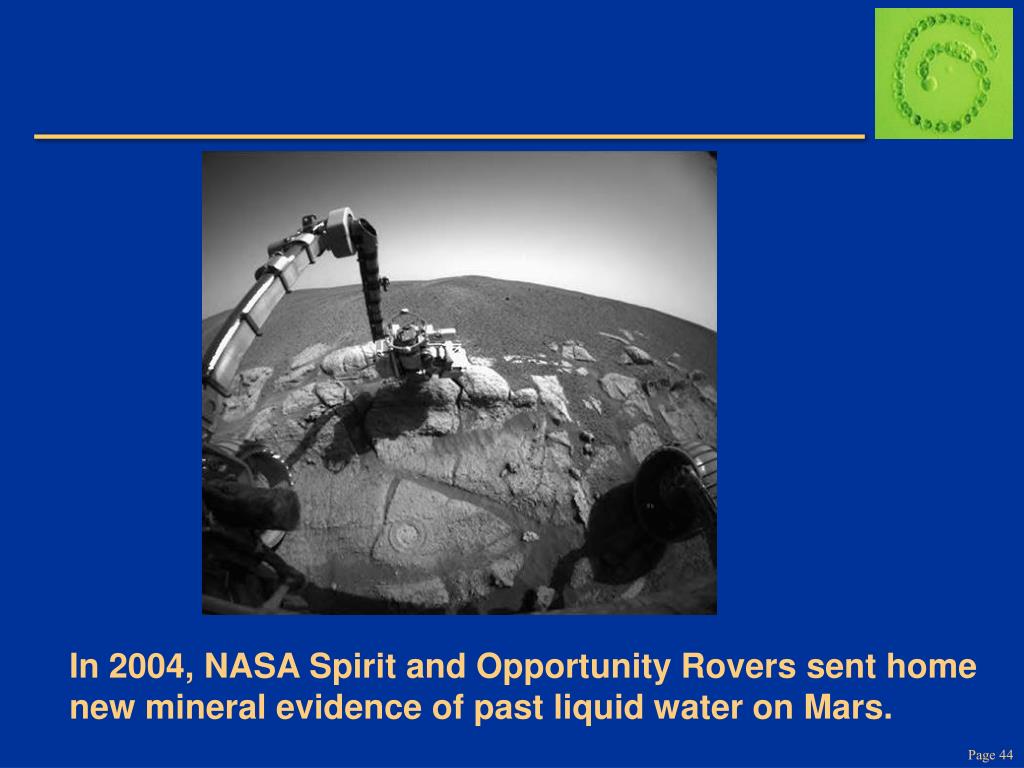 In 2004, NASA Spirit and Opportunity Rovers sent home new mineral evidence of past liquid water on Mars.

Page 44